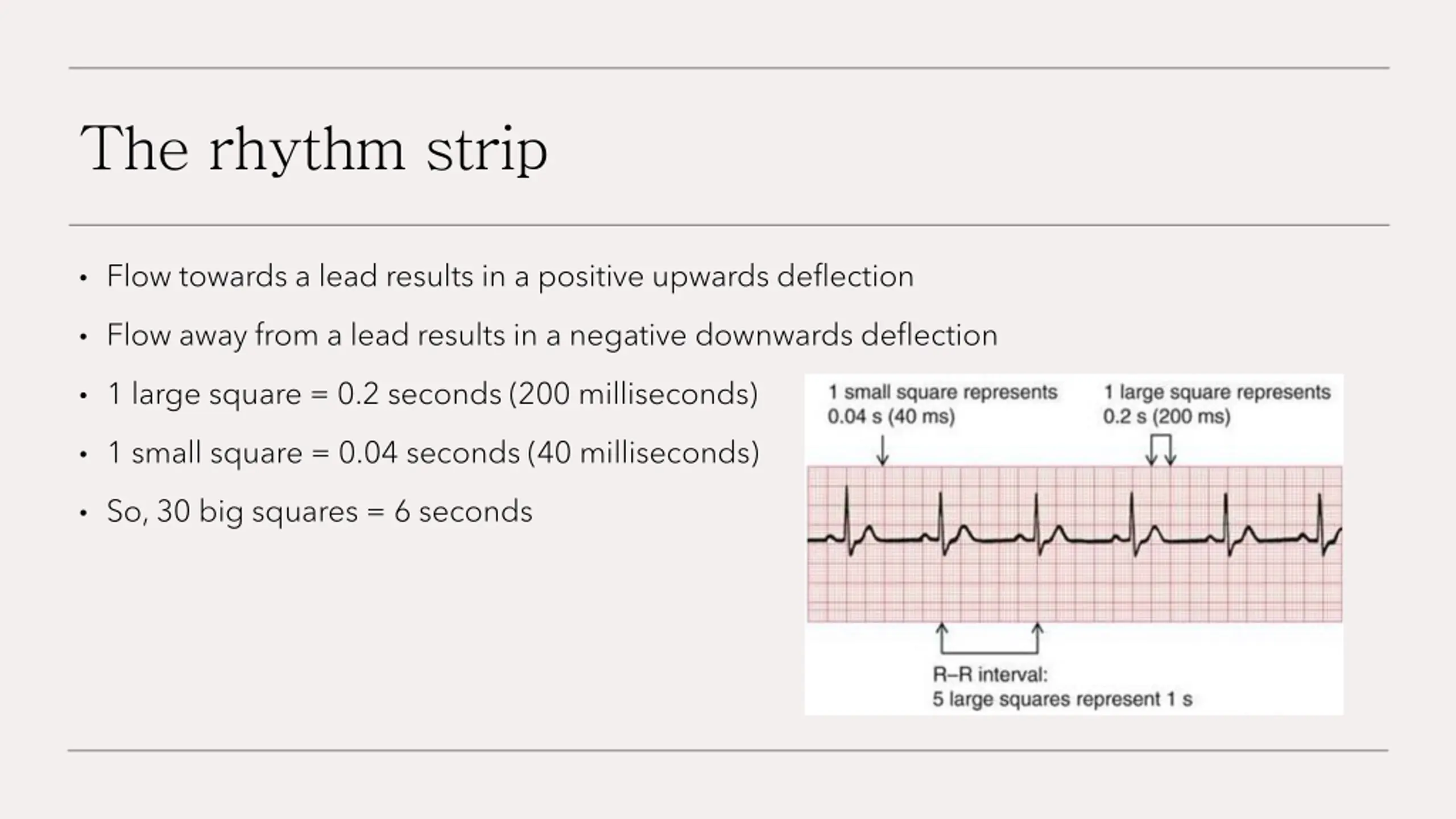 The rhythm strip

• Flow towards a lead results in a positive upwards deflection
• Flow away from a lead results in a negative downwards deflection
• 1 large square = 0.2 seconds (200 milliseconds)
• 1 small square = 0.04 seconds (40 milliseconds)
• So, 30 big squares = 6 seconds

1 small square represents 0.04 s (40 ms)

1 large square represents 0.2 s (200 ms)

R–R interval:
5 large squares represent 1 s